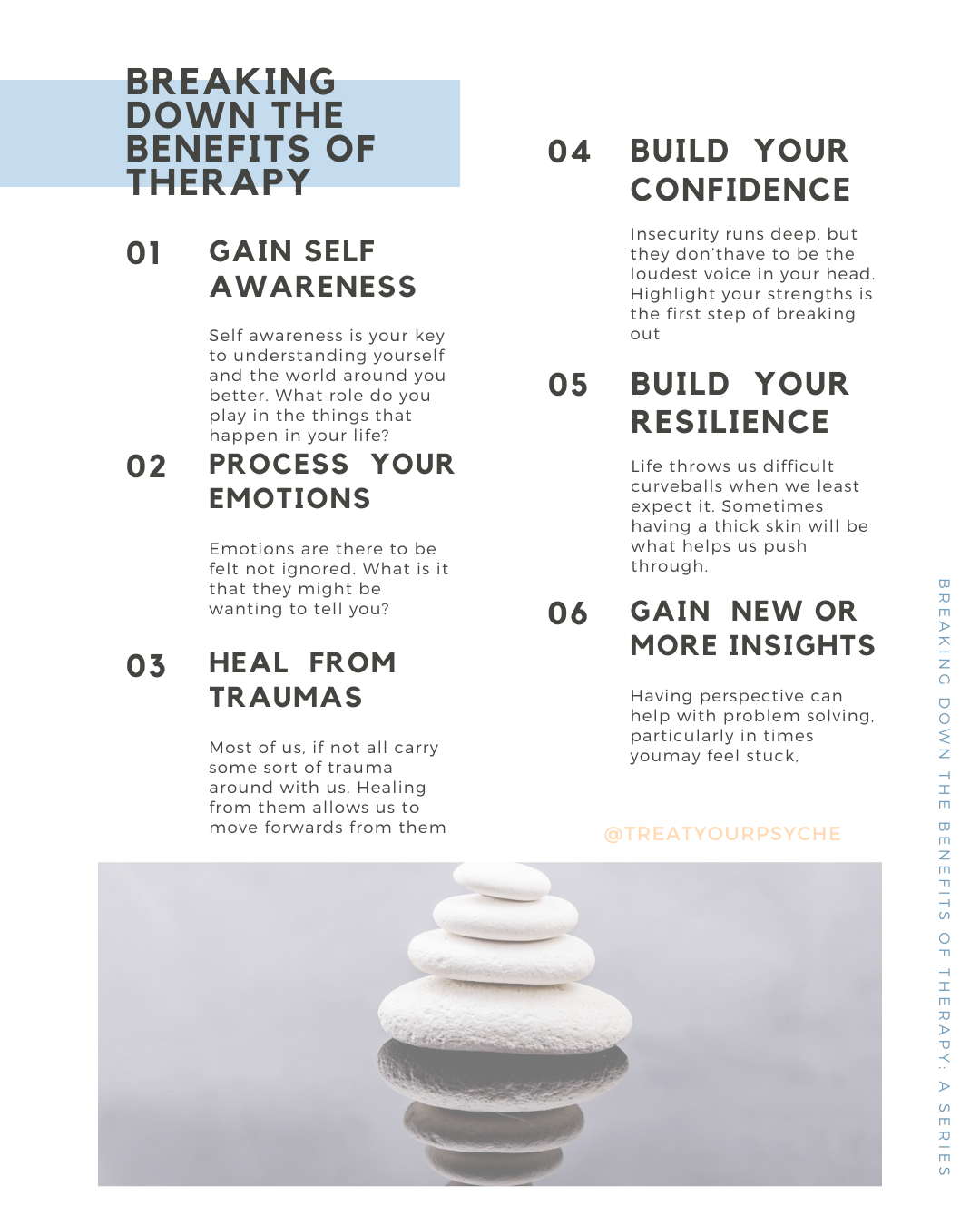 BREAKING DOWN THE BENEFITS OF THERAPY

01 GAIN SELF AWARENESS

Self awareness is your key to understanding yourself and the world around you better. What role do you play in the things that happen in your life?

02 PROCESS YOUR EMOTIONS

Emotions are there to be felt not ignored. What is it that they might be wanting to tell you?

03 HEAL FROM TRAUMAS

Most of us, if not all carry some sort of trauma around with us. Healing from them allows us to move forwards from them

04 BUILD YOUR CONFIDENCE

Insecurity runs deep, but they don'thave to be the loudest voice in your head. Highlight your strengths is the first step of breaking out

05 BUILD YOUR RESILIENCE

Life throws us difficult curveballs when we least expect it. Sometimes having a thick skin will be what helps us push through.

06 GAIN NEW OR MORE INSIGHTS

Having perspective can help with problem solving, particularly in times youmay feel stuck,

@TREATYOURPSYCHE

BREAKING DOWN THE BENEFITS OF THERAPY: A SERIES